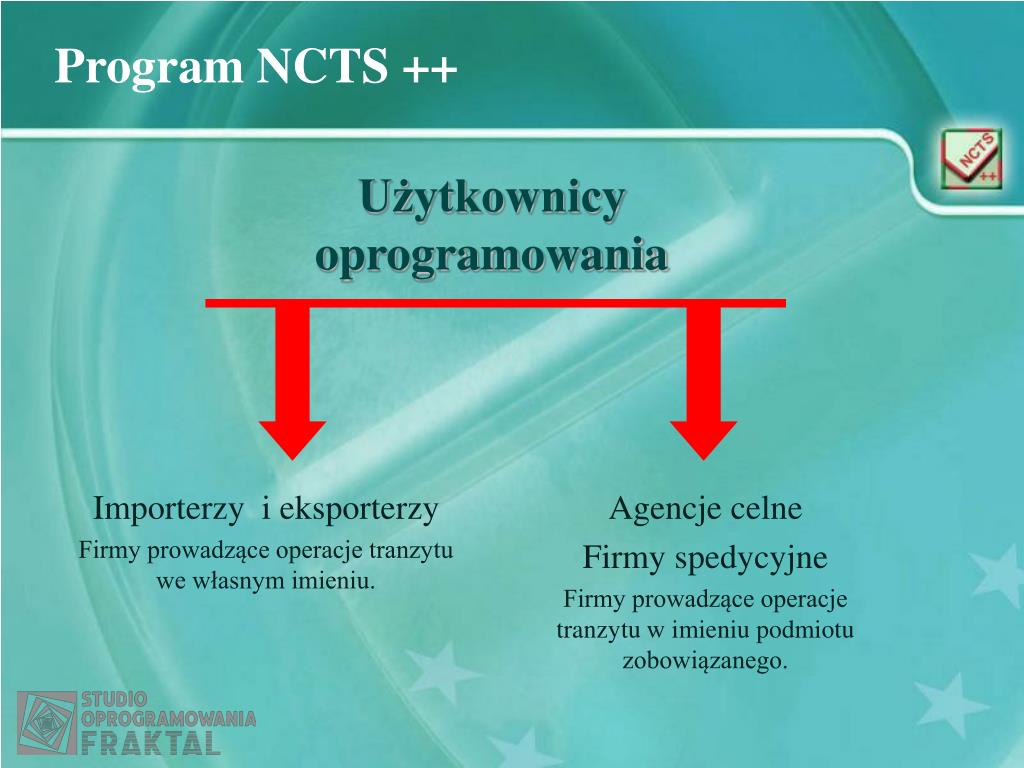 Program NCTS ++

NCTS ++

Użytkownicy oprogramowania

Importerzy  i eksporterzy

Firmy prowadzące operacje tranzytu we własnym imieniu.

Agencje celne

Firmy spedycyjne

Firmy prowadzące operacje tranzytu w imieniu podmiotu zobowiązanego.

STUDIO OPROGRAMOWANIA FRAKTAL